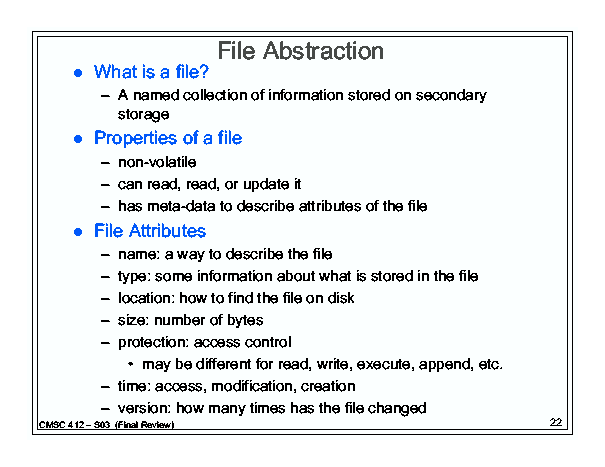 File Abstraction

• What is a file?
  – A named collection of information stored on secondary storage
• Properties of a file
  – non-volatile
  – can read, read, or update it
  – has meta-data to describe attributes of the file
• File Attributes
  – name: a way to describe the file
  – type: some information about what is stored in the file
  – location: how to find the file on disk
  – size: number of bytes
  – protection: access control
    • may be different for read, write, execute, append, etc.
  – time: access, modification, creation
  – version: how many times has the file changed

CMSC 412 – S03 (Final Review)

22